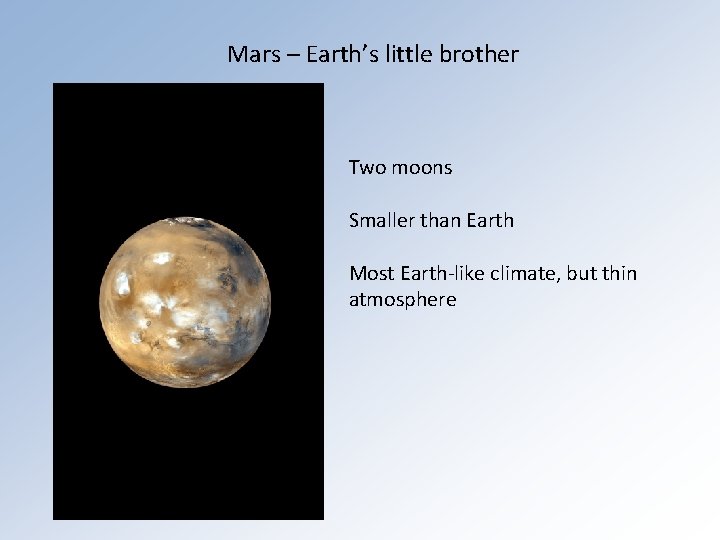 Mars – Earth's little brother

Two moons

Smaller than Earth

Most Earth-like climate, but thin atmosphere